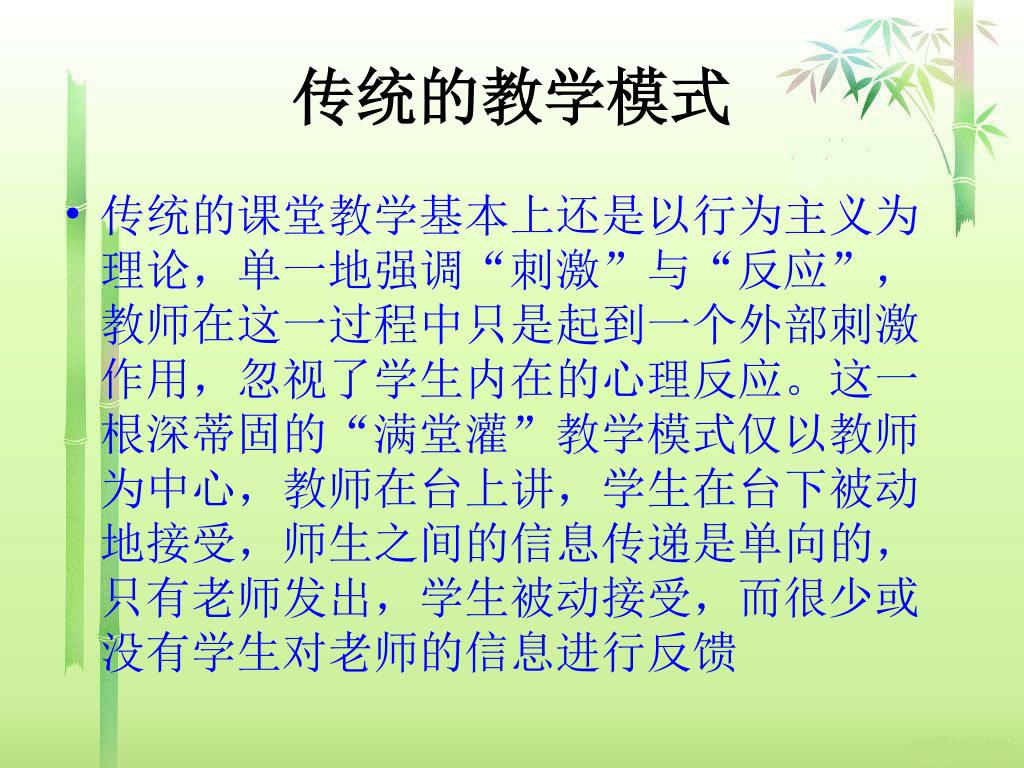 传统的教学模式

• 传统的课堂教学基本上还是以行为主义为理论，单一地强调“刺激”与“反应”，教师在这一过程中只是起到一个外部刺激作用，忽视了学生内在的心理反应。这一根深蒂固的“满堂灌”教学模式仅以教师为中心，教师在台上讲，学生在台下被动地接受，师生之间的信息传递是单向的，只有老师发出，学生被动接受，而很少或没有学生对老师的信息进行反馈